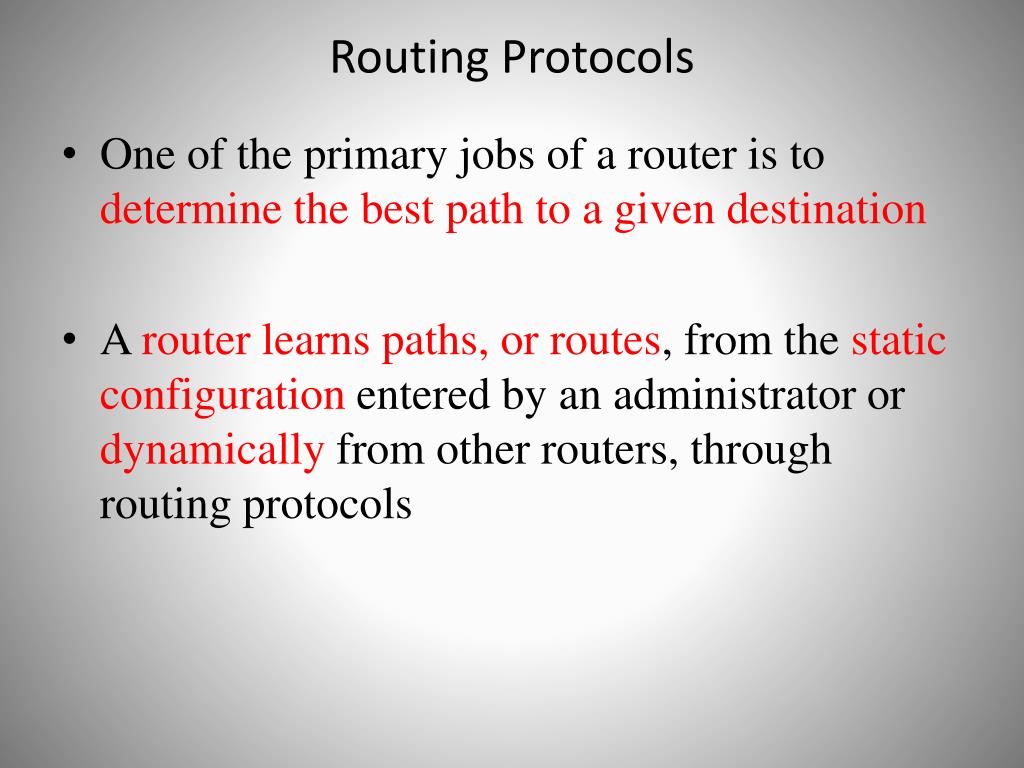 Routing Protocols

• One of the primary jobs of a router is to determine the best path to a given destination

• A router learns paths, or routes, from the static configuration entered by an administrator or dynamically from other routers, through routing protocols